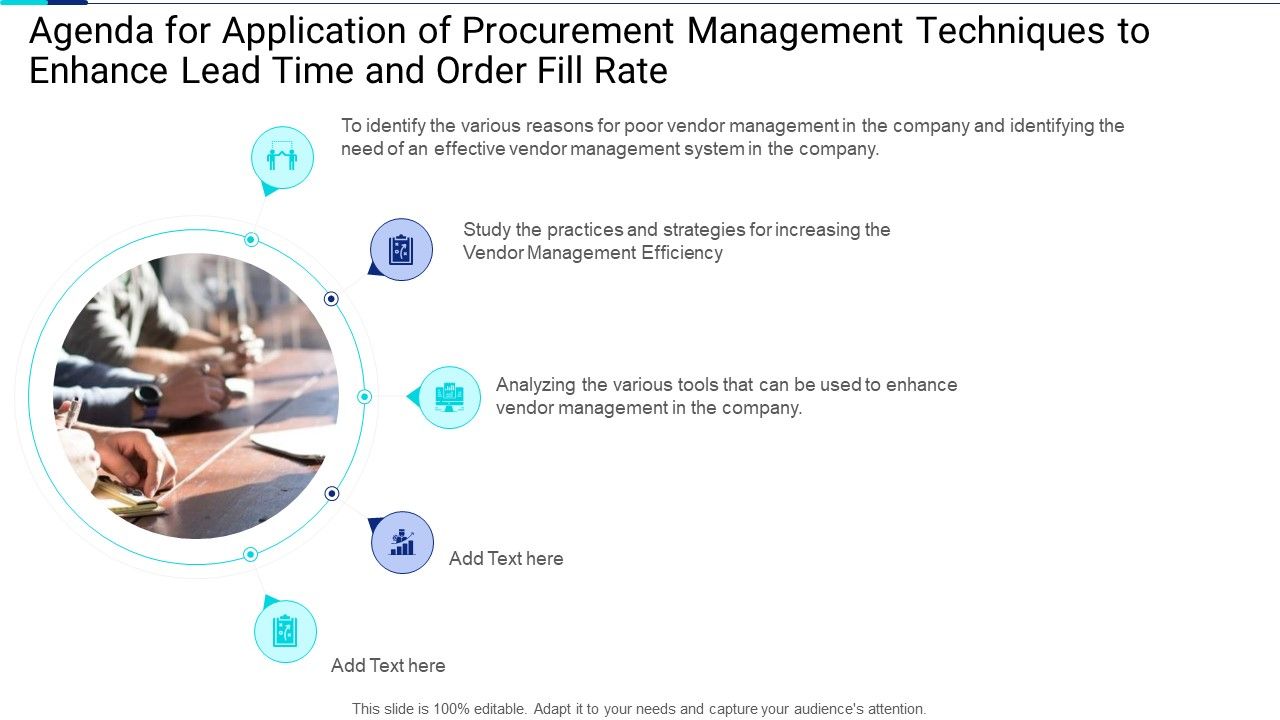 Agenda for Application of Procurement Management Techniques to Enhance Lead Time and Order Fill Rate

To identify the various reasons for poor vendor management in the company and identifying the need of an effective vendor management system in the company.

Study the practices and strategies for increasing the Vendor Management Efficiency

Analyzing the various tools that can be used to enhance vendor management in the company.

Add Text here

Add Text here

This slide is 100% editable. Adapt it to your needs and capture your audience's attention.